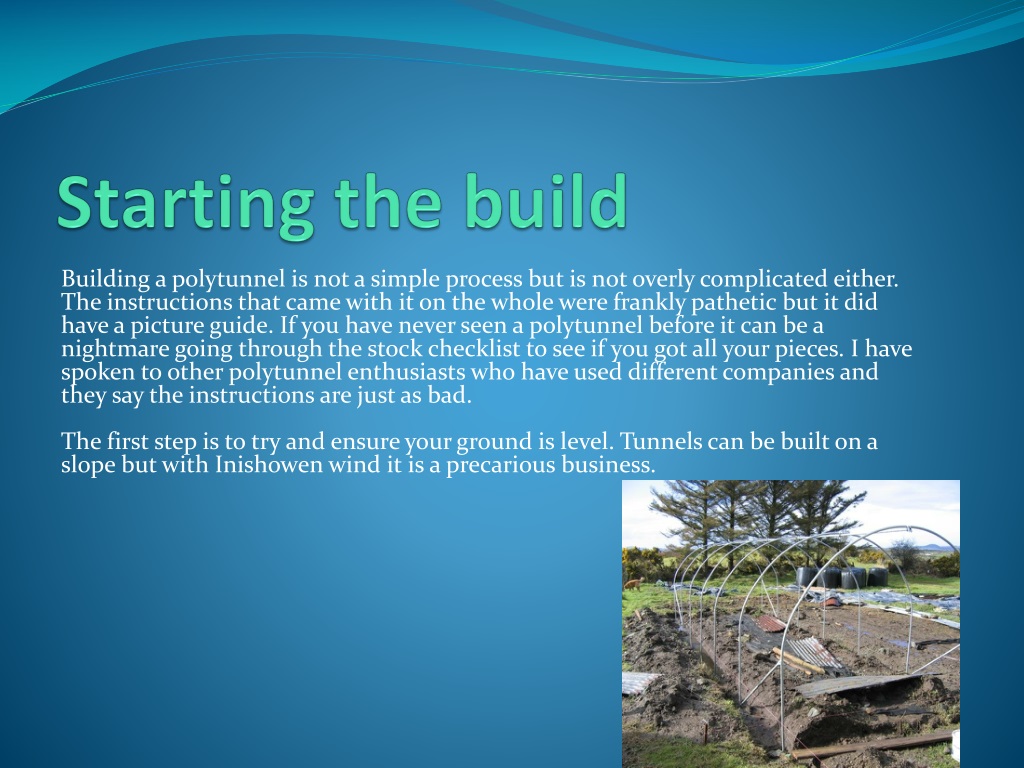 Starting the build

Building a polytunnel is not a simple process but is not overly complicated either. The instructions that came with it on the whole were frankly pathetic but it did have a picture guide. If you have never seen a polytunnel before it can be a nightmare going through the stock checklist to see if you got all your pieces. I have spoken to other polytunnel enthusiasts who have used different companies and they say the instructions are just as bad.

The first step is to try and ensure your ground is level. Tunnels can be built on a slope but with Inishowen wind it is a precarious business.